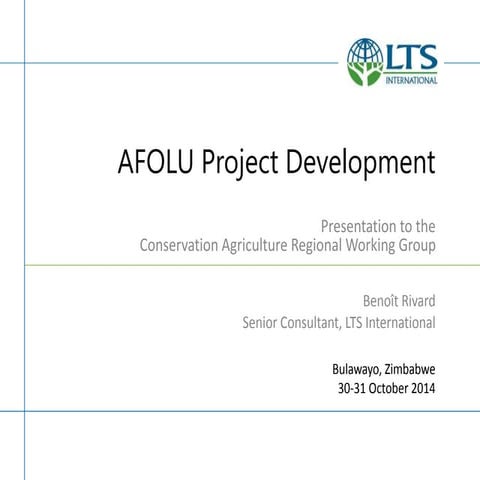 LTS
INTERNATIONAL

AFOLU Project Development

Presentation to the
Conservation Agriculture Regional Working Group

Benoît Rivard
Senior Consultant, LTS International

Bulawayo, Zimbabwe
30-31 October 2014